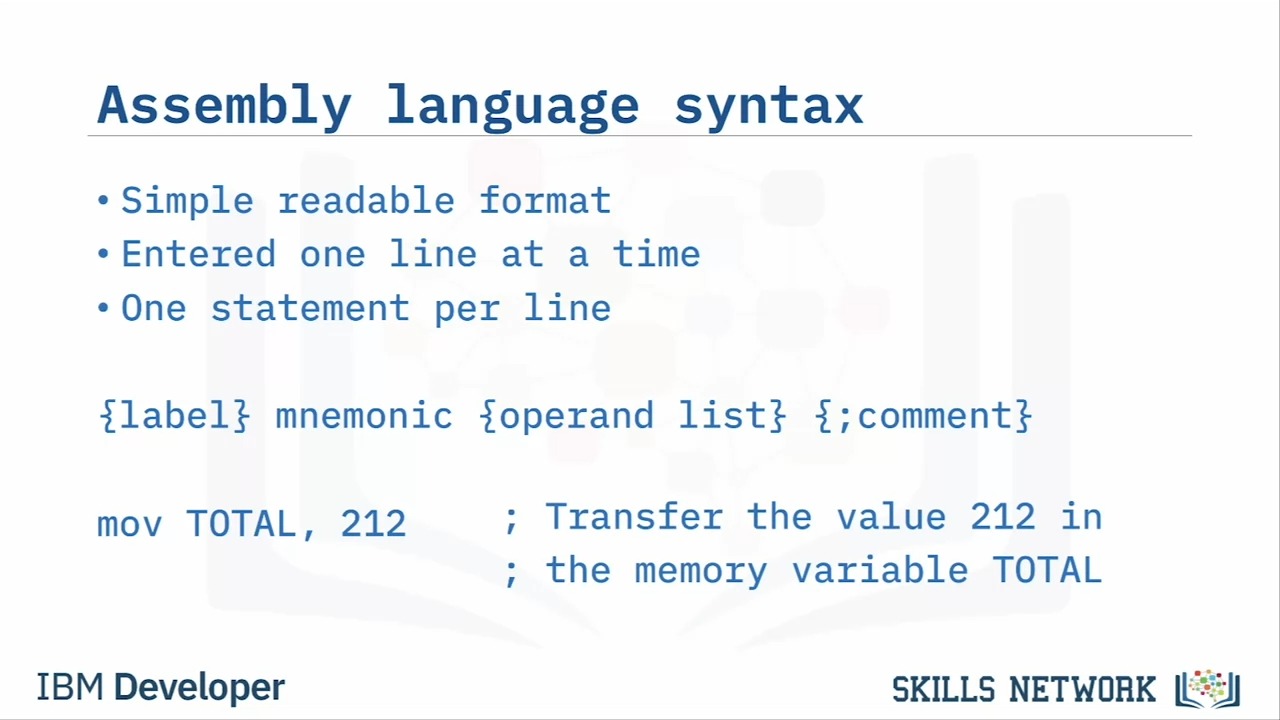 Assembly language syntax

• Simple readable format
• Entered one line at a time
• One statement per line

{label} mnemonic {operand list} {;comment}

mov TOTAL, 212 ; Transfer the value 212 in
; the memory variable TOTAL

IBM Developer

SKILLS NETWORK